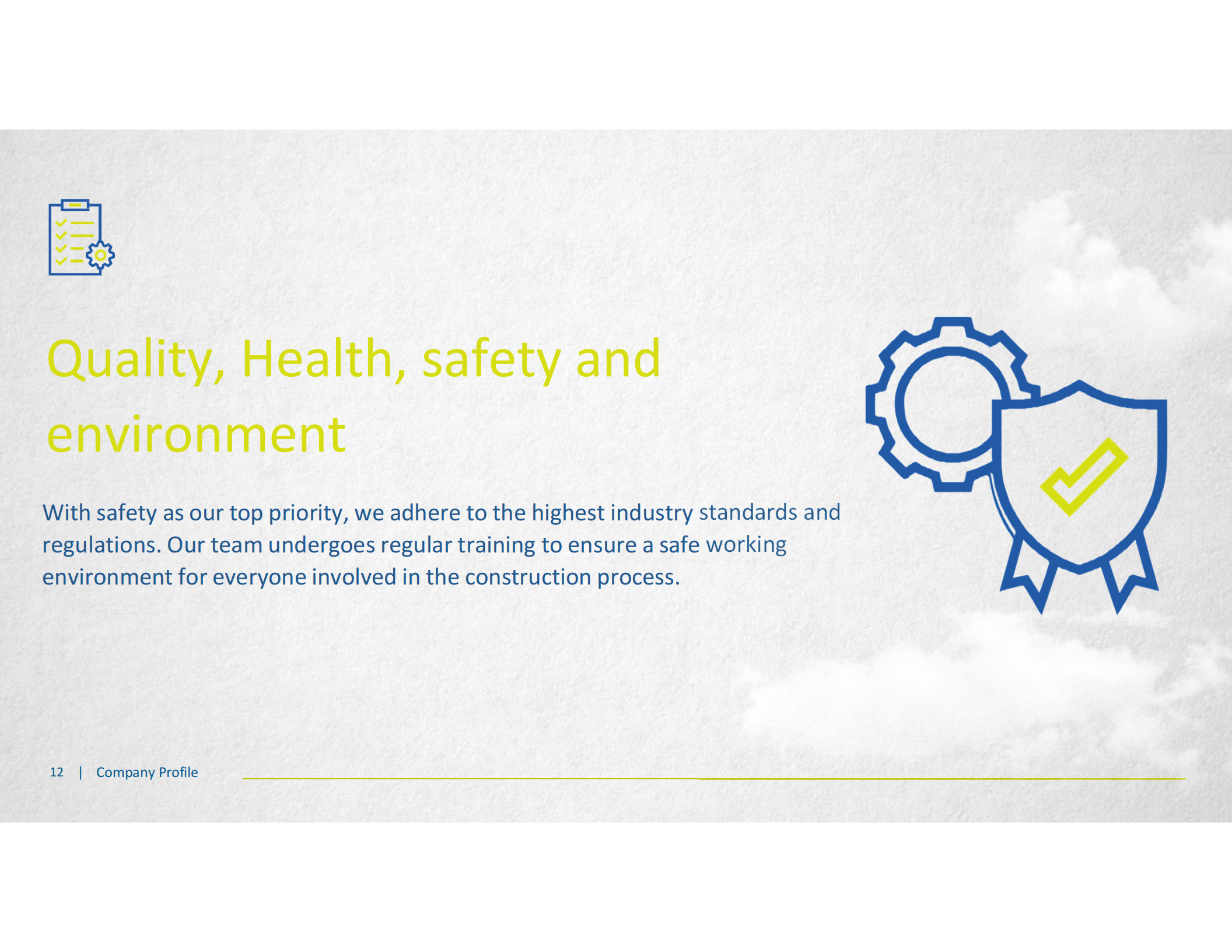 Quality, Health, safety and environment

With safety as our top priority, we adhere to the highest industry standards and regulations. Our team undergoes regular training to ensure a safe working environment for everyone involved in the construction process.

12 | Company Profile